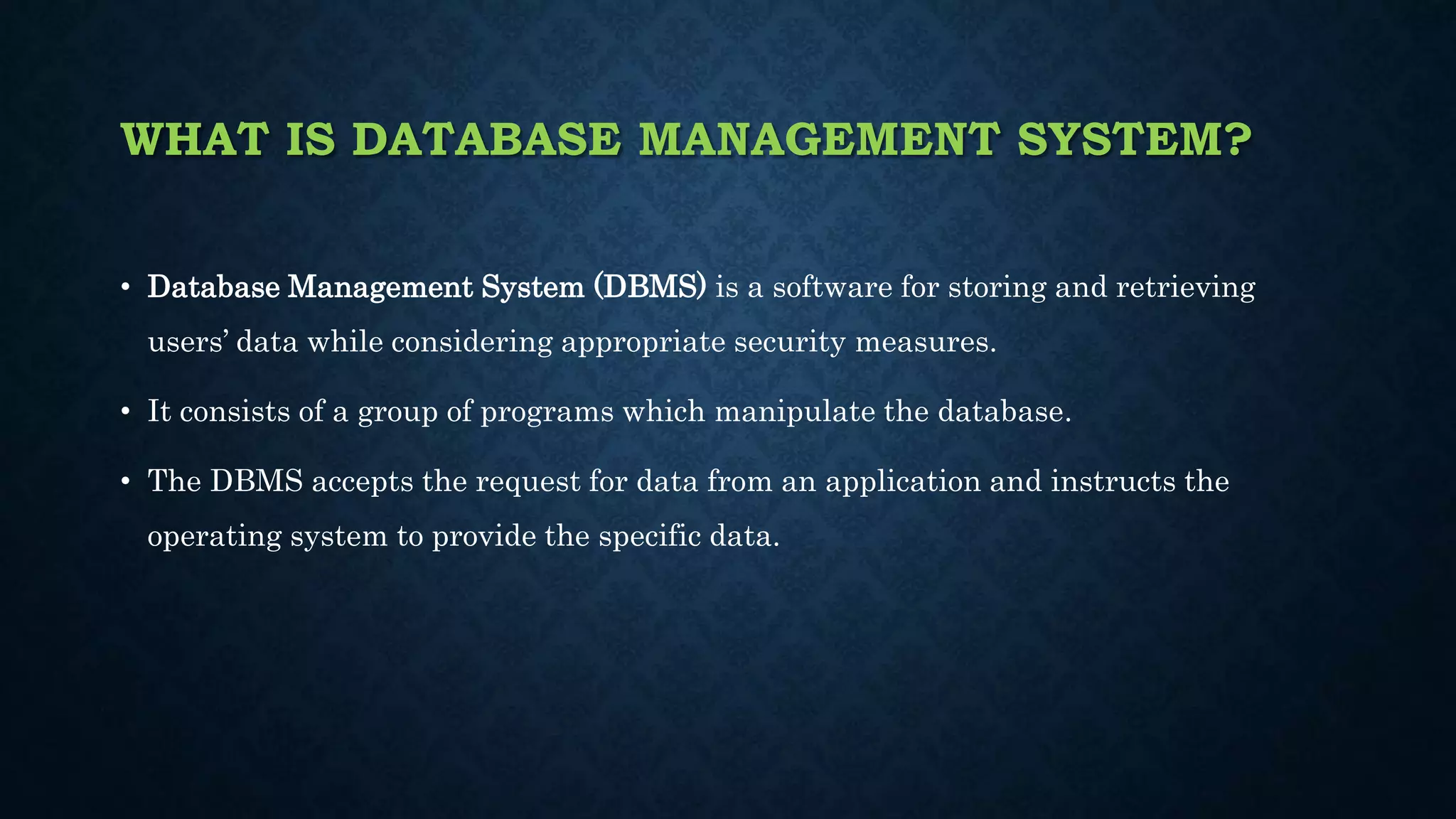 WHAT IS DATABASE MANAGEMENT SYSTEM?

• Database Management System (DBMS) is a software for storing and retrieving users' data while considering appropriate security measures.

• It consists of a group of programs which manipulate the database.

• The DBMS accepts the request for data from an application and instructs the operating system to provide the specific data.